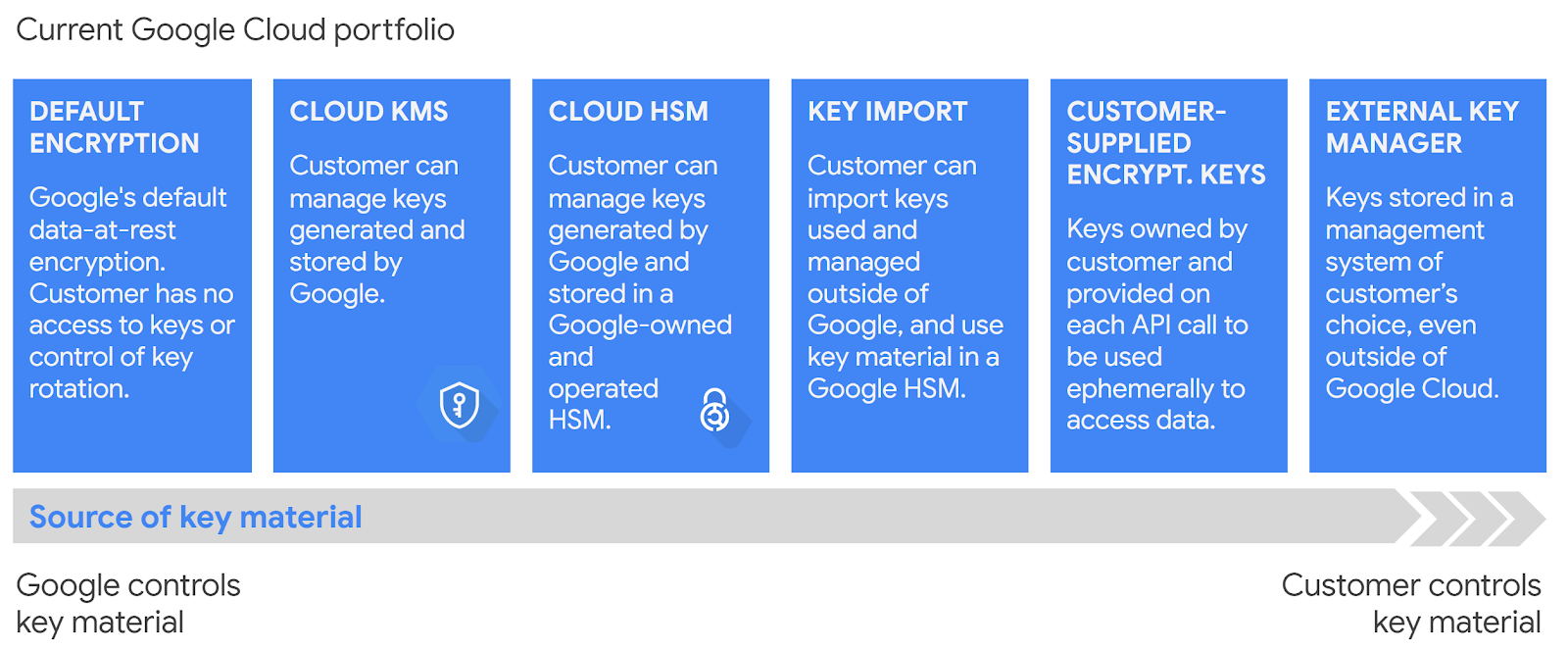 Current Google Cloud portfolio

DEFAULT ENCRYPTION

Google's default data-at-rest encryption. Customer has no access to keys or control of key rotation.

CLOUD KMS

Customer can manage keys generated and stored by Google.

CLOUD HSM

Customer can manage keys generated by Google and stored in a Google-owned and operated HSM.

KEY IMPORT

Customer can import keys used and managed outside of Google, and use key material in a Google HSM.

CUSTOMER-SUPPLIED ENCRYPT. KEYS

Keys owned by customer and provided on each API call to be used ephemerally to access data.

EXTERNAL KEY MANAGER

Keys stored in a management system of customer's choice, even outside of Google Cloud.

Source of key material

Google controls key material

Customer controls key material